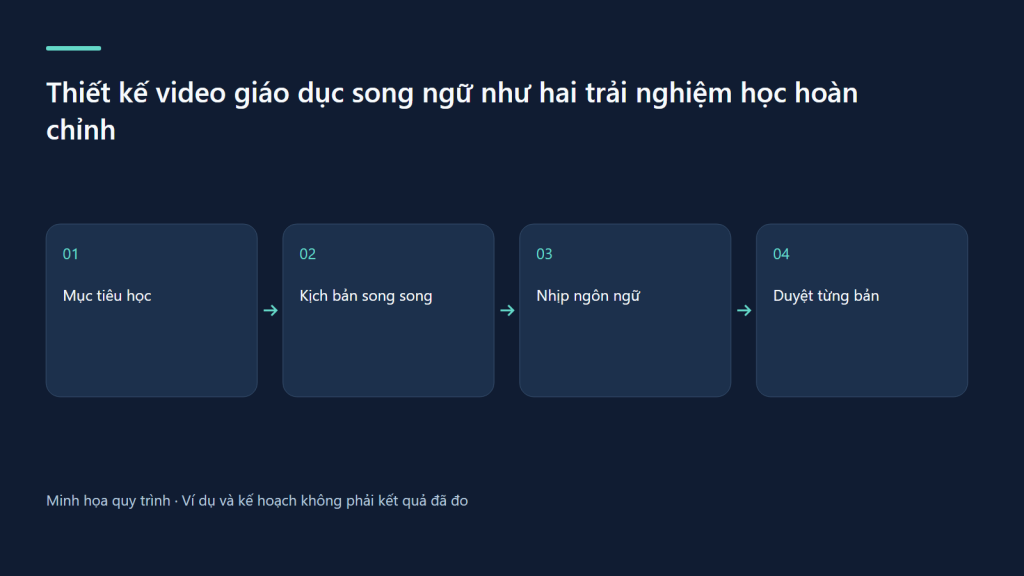 Thiết kế video giáo dục song ngữ như hai trải nghiệm học hoàn chỉnh

01

Mục tiêu học

→

02

Kịch bản song song

→

03

Nhịp ngôn ngữ

→

04

Duyệt từng bản

Minh họa quy trình · Ví dụ và kế hoạch không phải kết quả đã đo